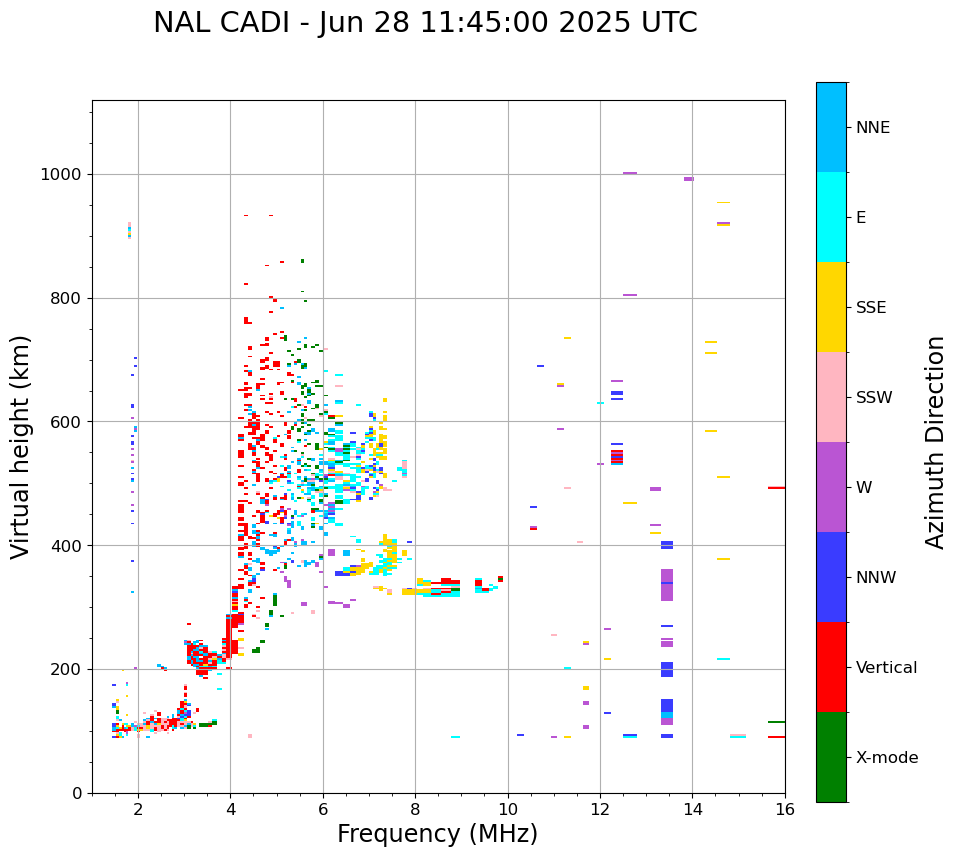 NAL CADI - Jun 28 11:45:00 2025 UTC

Virtual height (km)

1000
800
600
400
200
0

2
4
6
8
10
12
14
16

Frequency (MHz)

NNE
E
SSE
SSW
W
NNW
Vertical
X-mode

Azimuth Direction